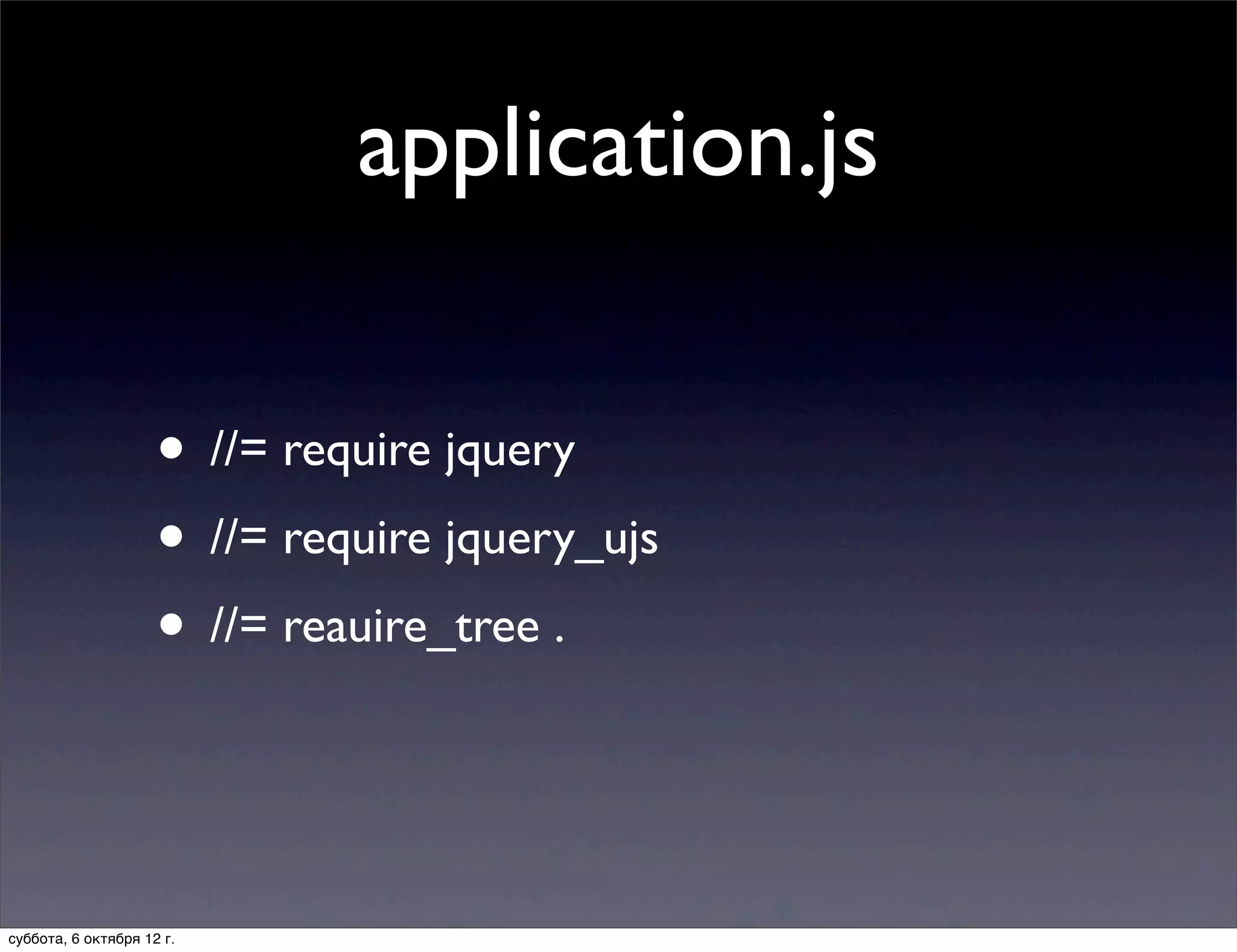 application.js

• //= require jquery
• //= require jquery_ujs
• //= reauire_tree .

суббота, 6 октября 12 г.